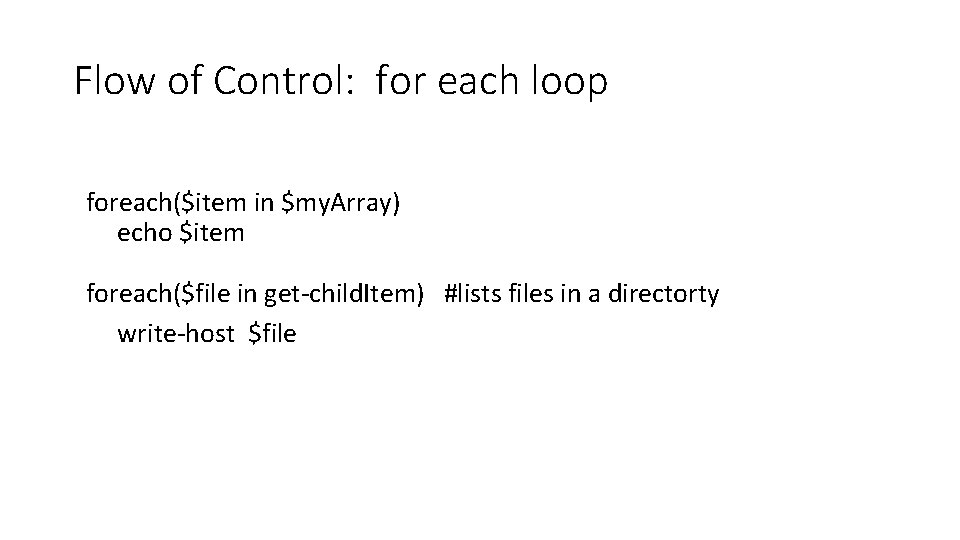 Flow of Control: for each loop

foreach($item in $myArray)
echo $item

foreach($file in get-childItem) #lists files in a directorty
write-host $file